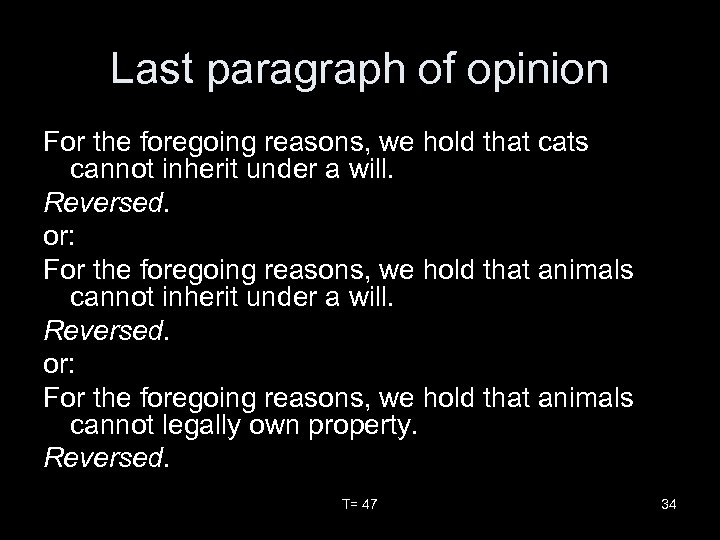 Last paragraph of opinion

For the foregoing reasons, we hold that cats cannot inherit under a will.

Reversed.

or:

For the foregoing reasons, we hold that animals cannot inherit under a will.

Reversed.

or:

For the foregoing reasons, we hold that animals cannot legally own property.

Reversed.

T= 47

34